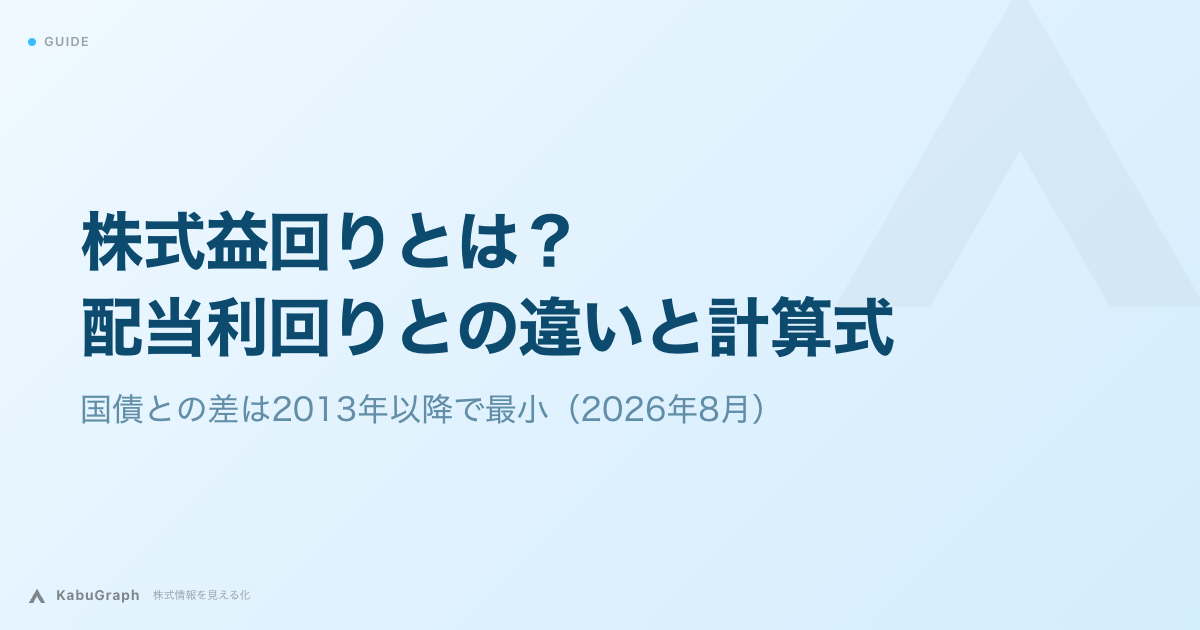 GUIDE

株式益回りとは？
配当利回りとの違いと計算式

国債との差は2013年以降で最小（2026年8月）

KabuGraph 株式情報を見える化